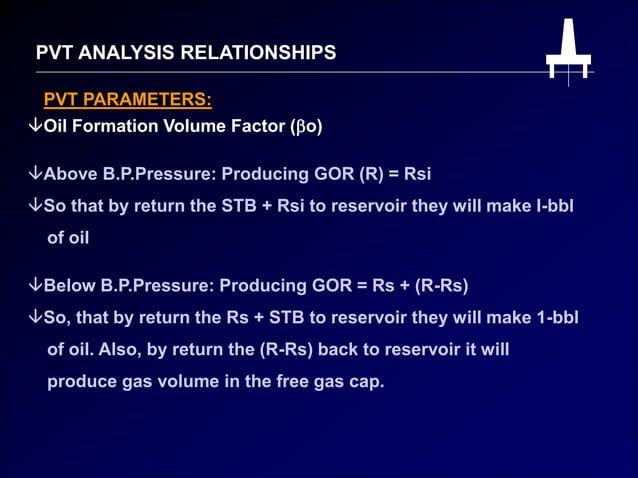 PVT ANALYSIS RELATIONSHIPS

PVT PARAMETERS:

↓Oil Formation Volume Factor (βo)

↓Above B.P.Pressure: Producing GOR (R) = Rsi

↓So that by return the STB + Rsi to reservoir they will make I-bbl of oil

↓Below B.P.Pressure: Producing GOR = Rs + (R-Rs)

↓So, that by return the Rs + STB to reservoir they will make 1-bbl of oil. Also, by return the (R-Rs) back to reservoir it will produce gas volume in the free gas cap.